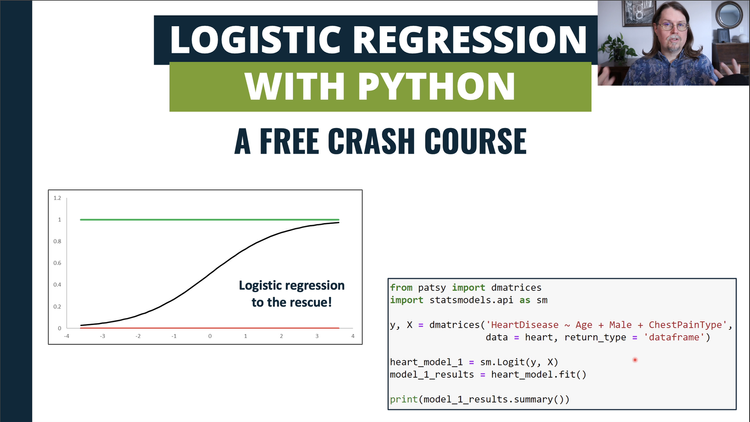 LOGISTIC REGRESSION
WITH PYTHON
A FREE CRASH COURSE

1.2
1
0.8
0.6
0.4
0.2
0
-4 -3 -2 -1 0 1 2 3 4

Logistic regression to the rescue!

from patsy import dmatrices
import statsmodels.api as sm

y, X = dmatrices('HeartDisease ~ Age + Male + ChestPainType',
                 data = heart, return_type = 'dataframe')

heart_model_1 = sm.Logit(y, X)
model_1_results = heart_model.fit()

print(model_1_results.summary())